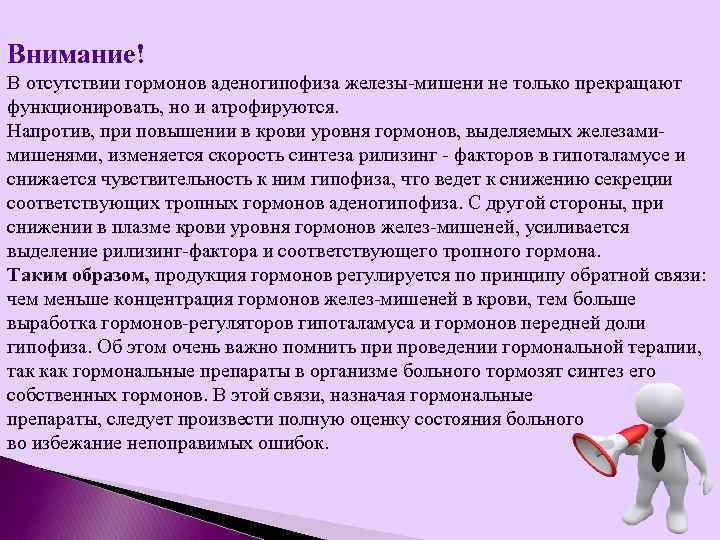 Внимание!

В отсутствии гормонов аденогипофиза железы-мишени не только прекращают функционировать, но и атрофируются.

Напротив, при повышении в крови уровня гормонов, выделяемых железами-мишенями, изменяется скорость синтеза рилизинг - факторов в гипоталамусе и снижается чувствительность к ним гипофиза, что ведет к снижению секреции соответствующих тропных гормонов аденогипофиза. С другой стороны, при снижении в плазме крови уровня гормонов желез-мишеней, усиливается выделение рилизинг-фактора и соответствующего тропного гормона.

Таким образом, продукция гормонов регулируется по принципу обратной связи: чем меньше концентрация гормонов желез-мишеней в крови, тем больше выработка гормонов-регуляторов гипоталамуса и гормонов передней доли гипофиза. Об этом очень важно помнить при проведении гормональной терапии, так как гормональные препараты в организме больного тормозят синтез его собственных гормонов. В этой связи, назначая гормональные препараты, следует произвести полную оценку состояния больного во избежание непоправимых ошибок.